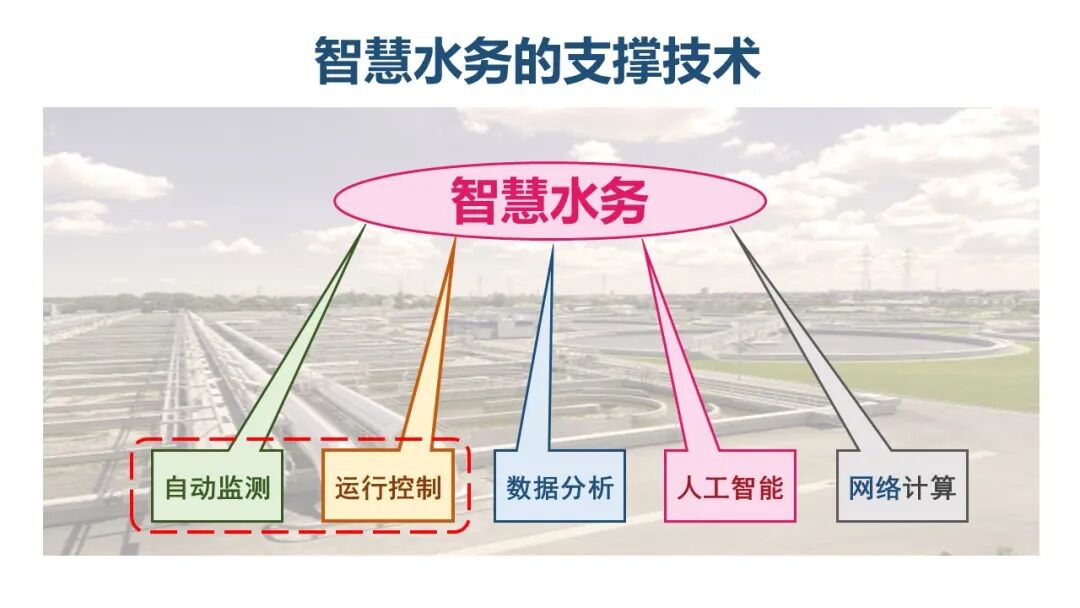 智慧水务的支撑技术

智慧水务

自动监测

运行控制

数据分析

人工智能

网络计算